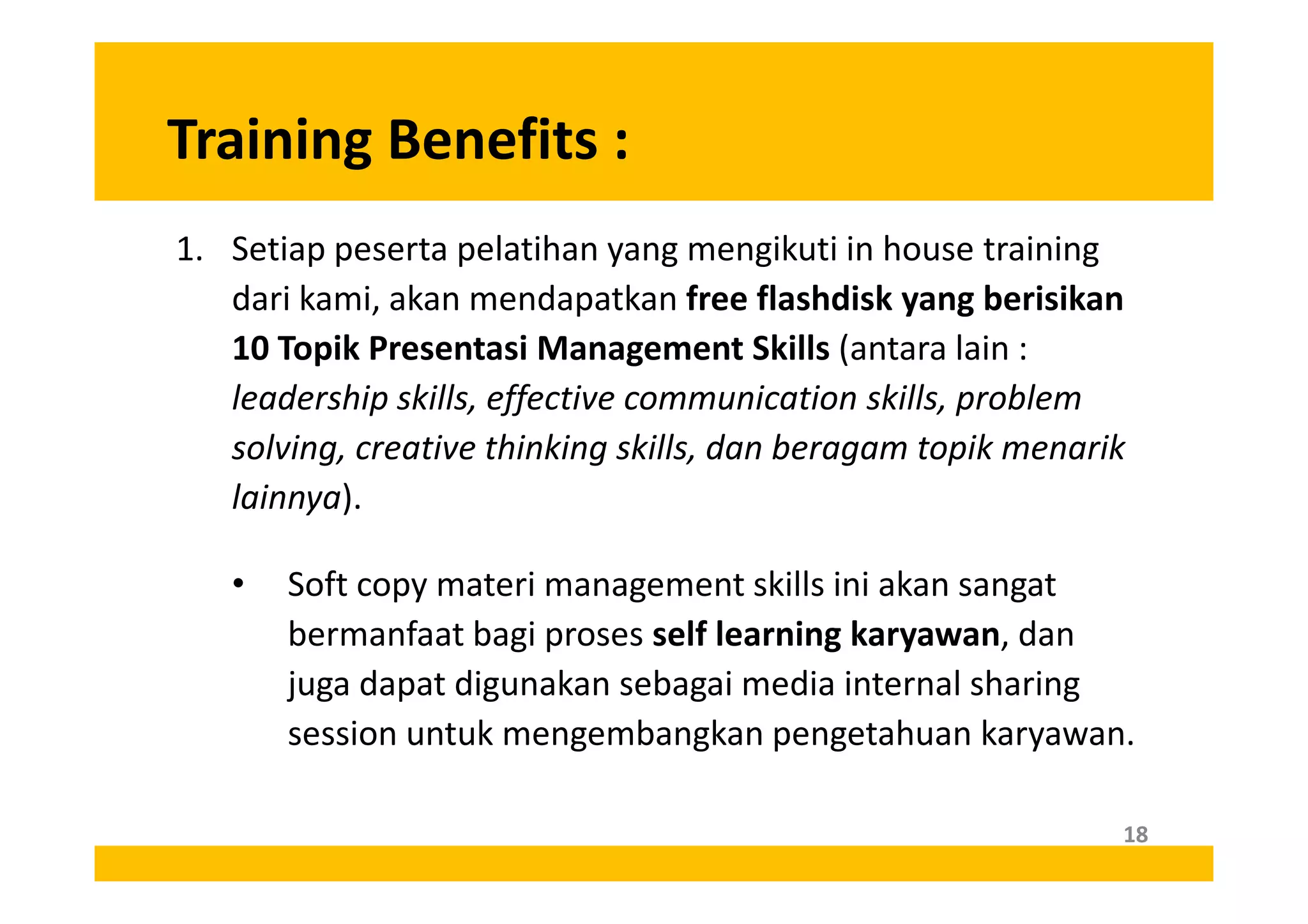 Training Benefits :

1. Setiap peserta pelatihan yang mengikuti in house training dari kami, akan mendapatkan free flashdisk yang berisikan 10 Topik Presentasi Management Skills (antara lain : leadership skills, effective communication skills, problem solving, creative thinking skills, dan beragam topik menarik lainnya).

• Soft copy materi management skills ini akan sangat bermanfaat bagi proses self learning karyawan, dan juga dapat digunakan sebagai media internal sharing session untuk mengembangkan pengetahuan karyawan.

18